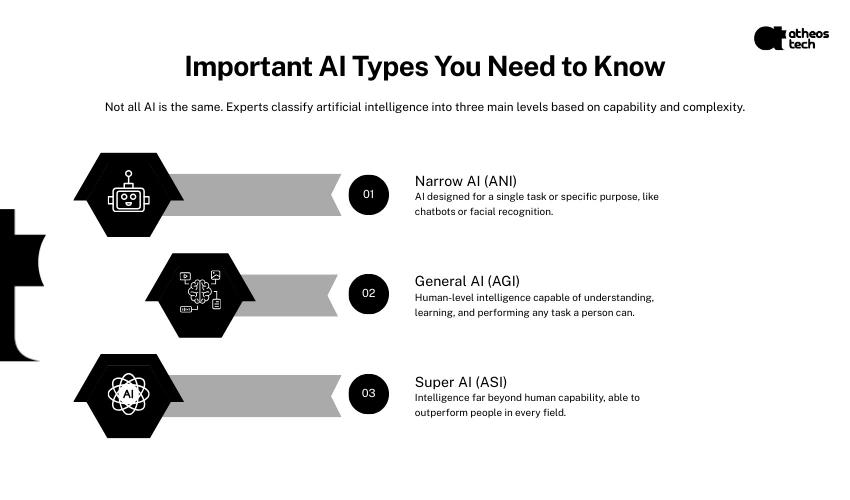 atheos tech

Important AI Types You Need to Know

Not all AI is the same. Experts classify artificial intelligence into three main levels based on capability and complexity.

01

Narrow AI (ANI)
AI designed for a single task or specific purpose, like chatbots or facial recognition.

02

General AI (AGI)
Human-level intelligence capable of understanding, learning, and performing any task a person can.

AI

03

Super AI (ASI)
Intelligence far beyond human capability, able to outperform people in every field.